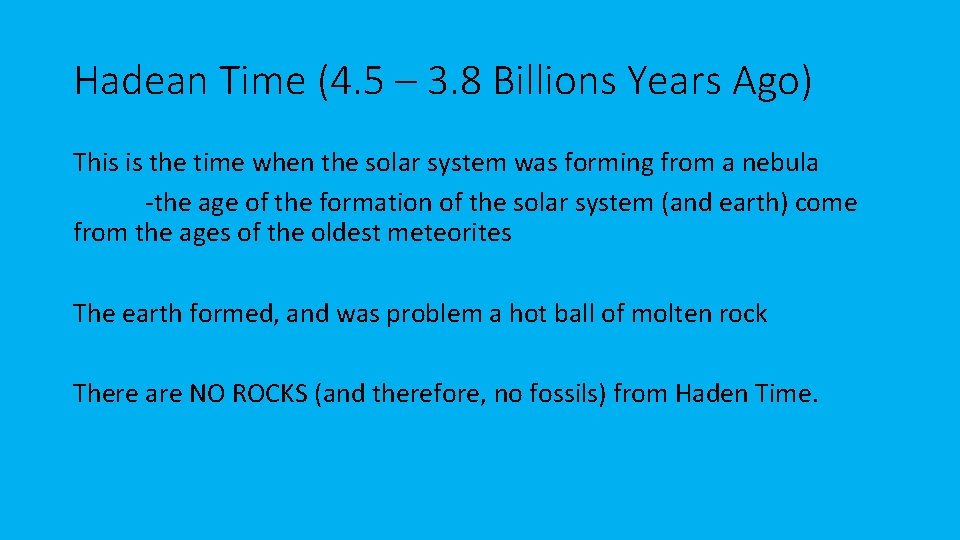 Hadean Time (4.5 – 3.8 Billions Years Ago)

This is the time when the solar system was forming from a nebula

-the age of the formation of the solar system (and earth) come from the ages of the oldest meteorites

The earth formed, and was problem a hot ball of molten rock

There are NO ROCKS (and therefore, no fossils) from Haden Time.